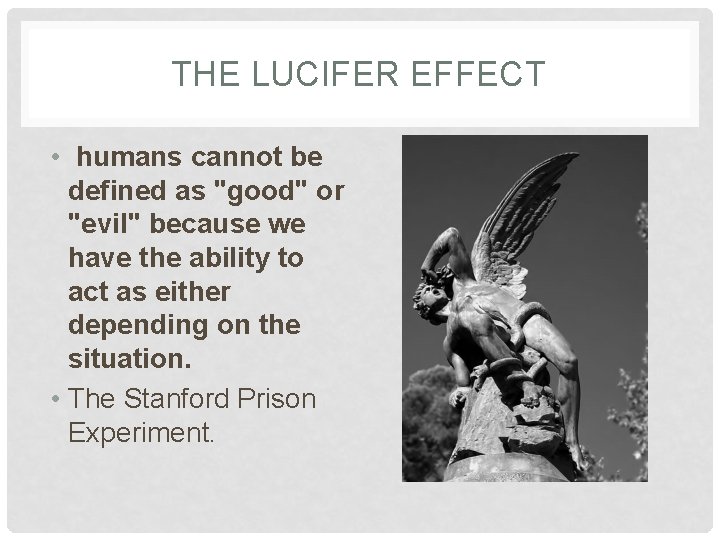 THE LUCIFER EFFECT

• humans cannot be defined as "good" or "evil" because we have the ability to act as either depending on the situation.
• The Stanford Prison Experiment.